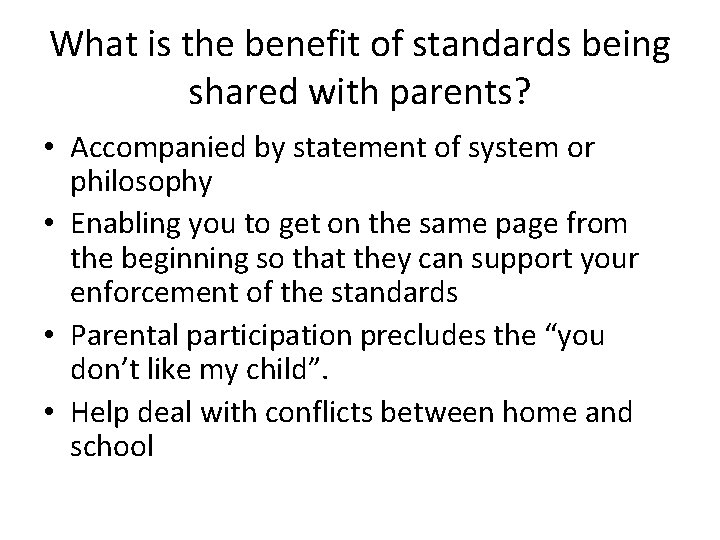 What is the benefit of standards being shared with parents?

• Accompanied by statement of system or philosophy
• Enabling you to get on the same page from the beginning so that they can support your enforcement of the standards
• Parental participation precludes the “you don’t like my child”.
• Help deal with conflicts between home and school